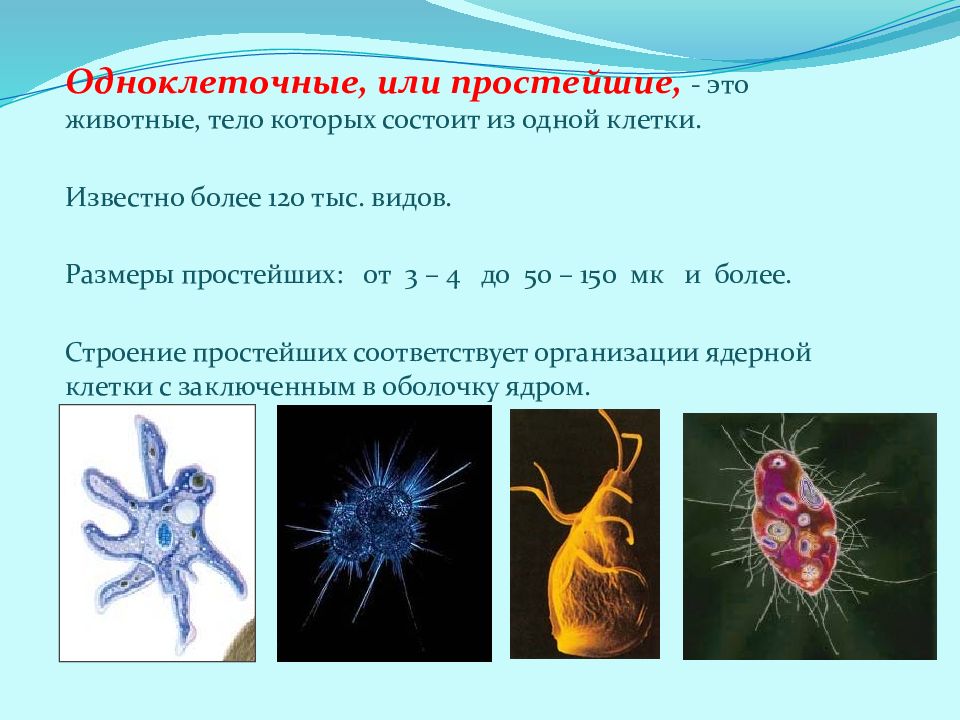 Одноклеточные, или простейшие, - это животные, тело которых состоит из одной клетки.

Известно более 120 тыс. видов.

Размеры простейших: от 3 – 4 до 50 – 150 мк и более.

Строение простейших соответствует организации ядерной клетки с заключенным в оболочку ядром.